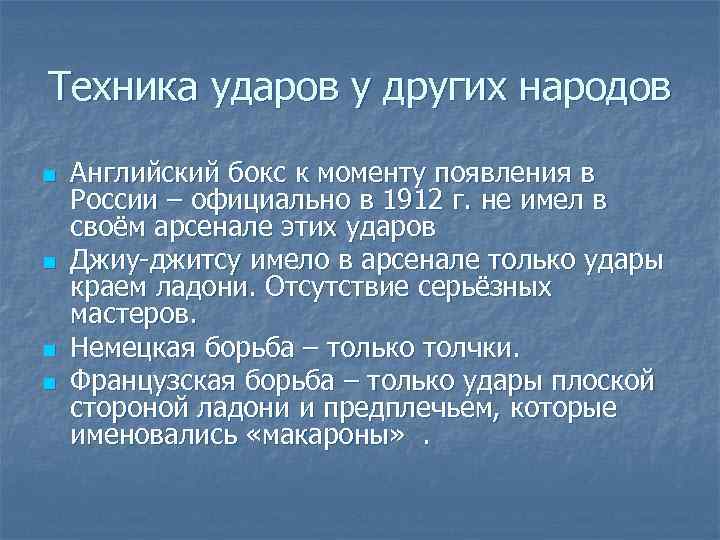 Техника ударов у других народов

Английский бокс к моменту появления в России – официально в 1912 г. не имел в своём арсенале этих ударов

Джиу-джитсу имело в арсенале только удары краем ладони. Отсутствие серьёзных мастеров.

Немецкая борьба – только толчки.

Французская борьба – только удары плоской стороной ладони и предплечьем, которые именовались «макароны» .